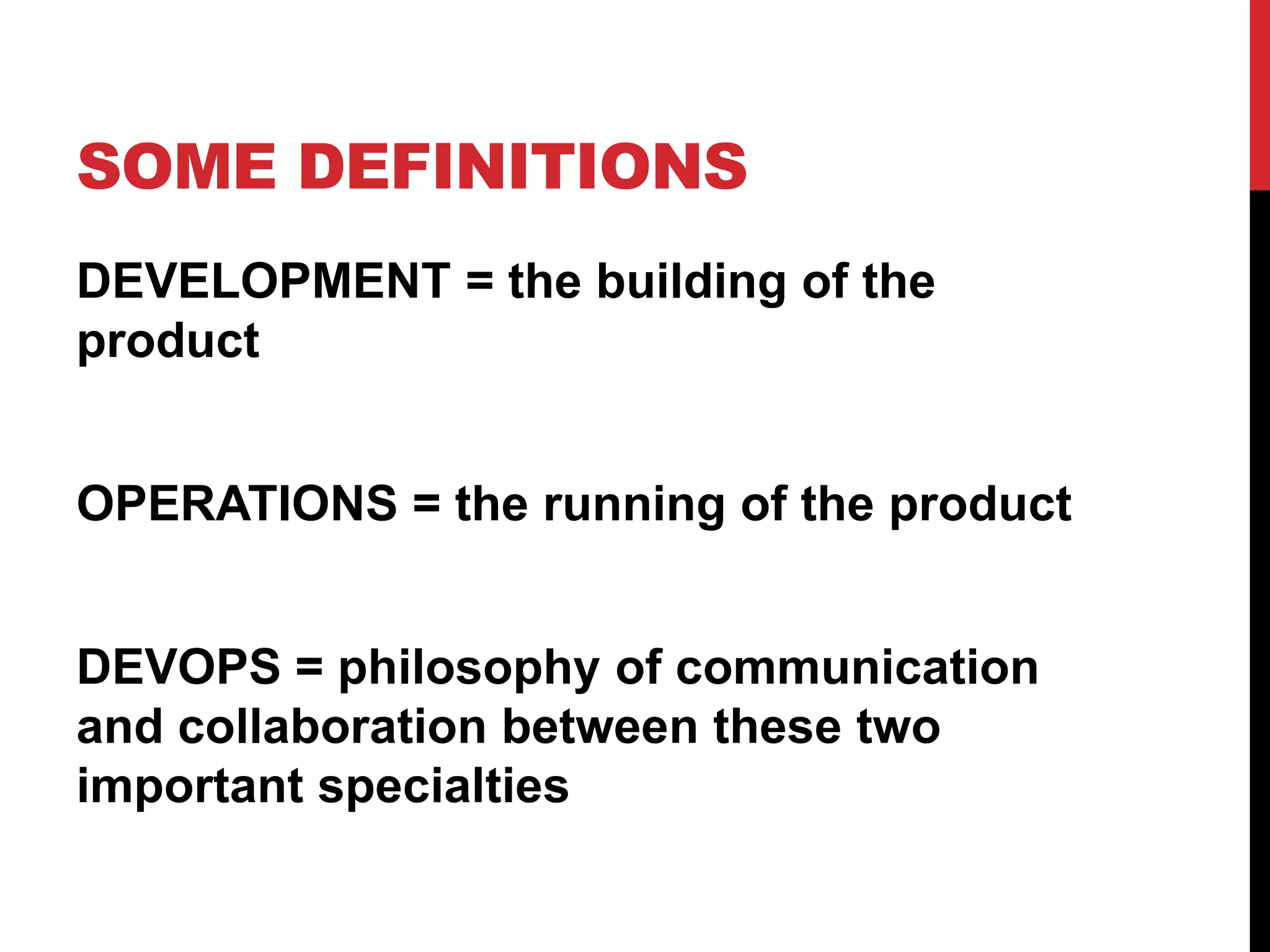 SOME DEFINITIONS

DEVELOPMENT = the building of the product

OPERATIONS = the running of the product

DEVOPS = philosophy of communication and collaboration between these two important specialties